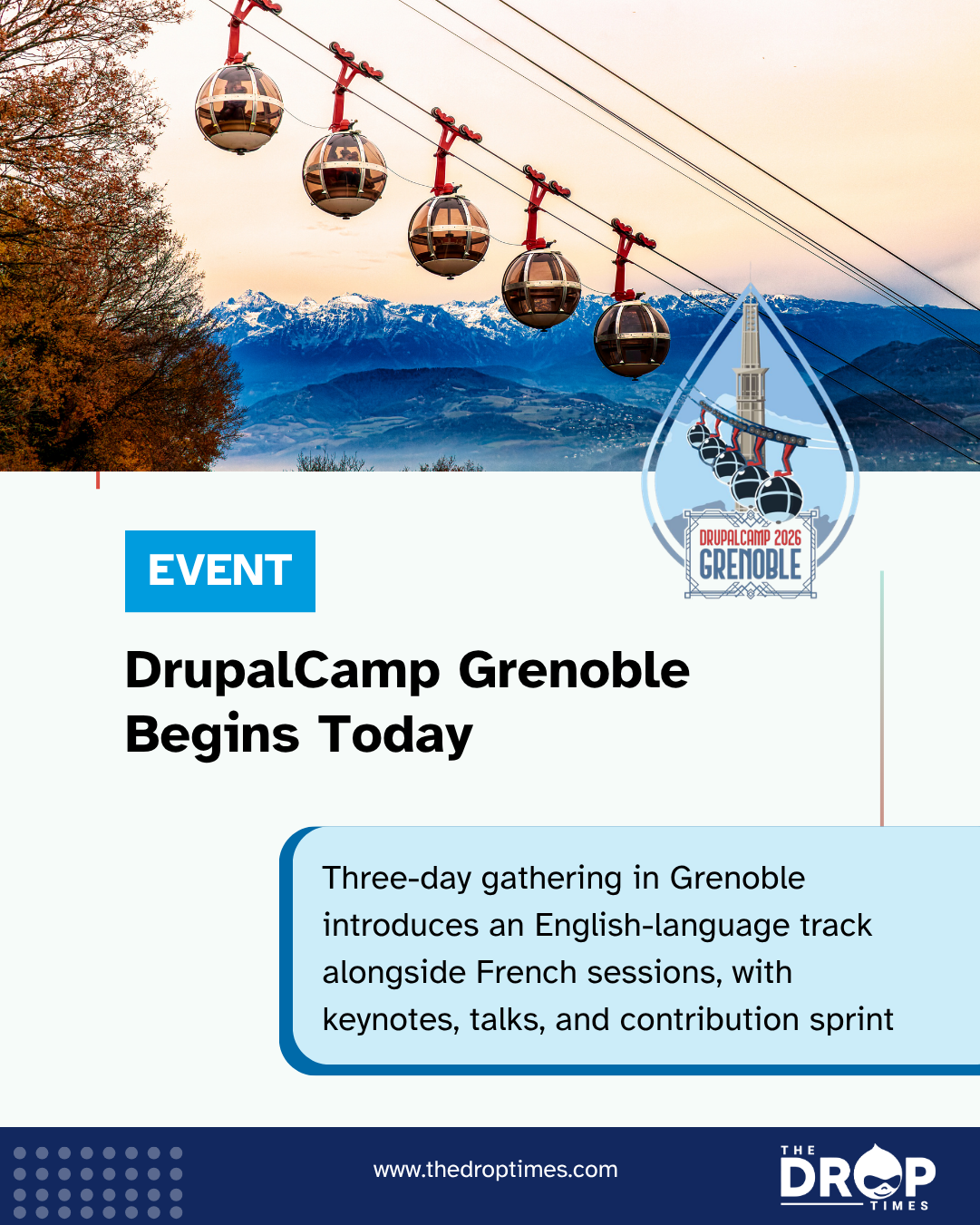 DRUPALCAMP 2026
GRENOBLE

EVENT

DrupalCamp Grenoble Begins Today

Three-day gathering in Grenoble introduces an English-language track alongside French sessions, with keynotes, talks, and contribution sprint

www.thedroptimes.com

THE DROP TIMES